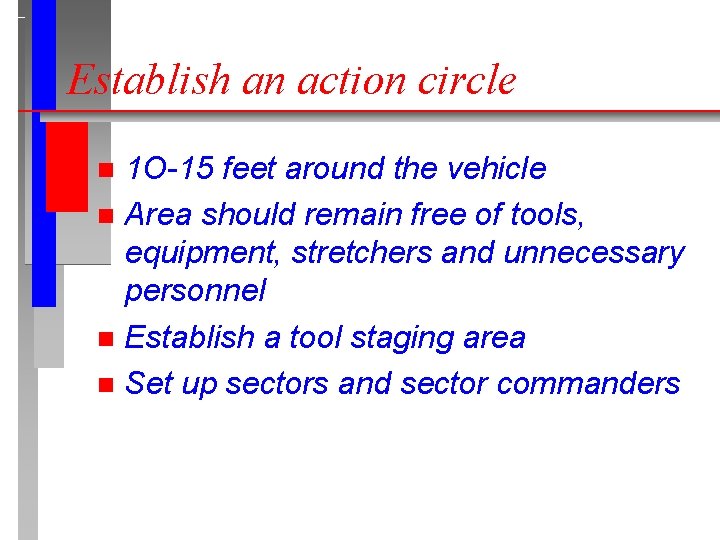 Establish an action circle

- 1O-15 feet around the vehicle
- Area should remain free of tools, equipment, stretchers and unnecessary personnel
- Establish a tool staging area
- Set up sectors and sector commanders